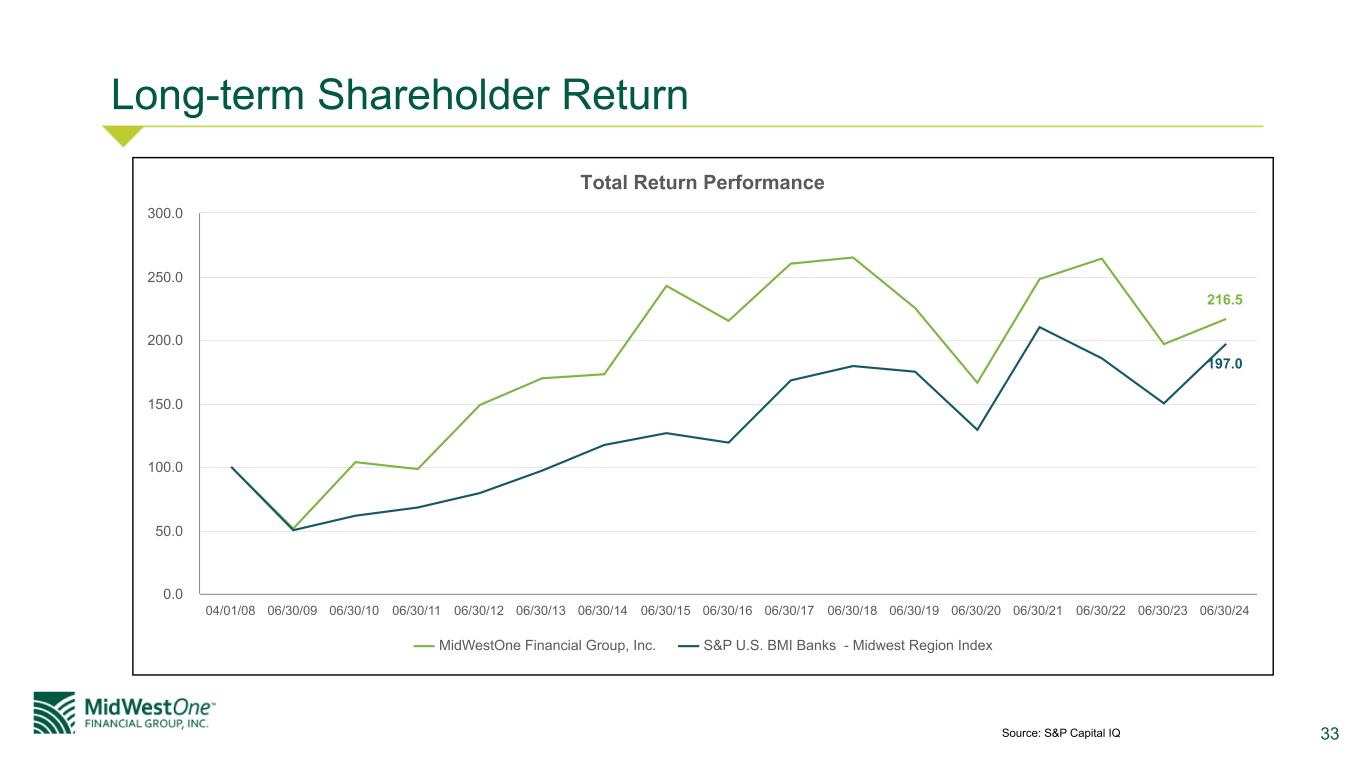 Long-term Shareholder Return

Total Return Performance

300.0
250.0
200.0
150.0
100.0
50.0
0.0

216.5
197.0

04/01/08 06/30/09 06/30/10 06/30/11 06/30/12 06/30/13 06/30/14 06/30/15 06/30/16 06/30/17 06/30/18 06/30/19 06/30/20 06/30/21 06/30/22 06/30/23 06/30/24

MidWestOne Financial Group, Inc. S&P U.S. BMI Banks - Midwest Region Index

MidWestOne™ FINANCIAL GROUP, INC.

Source: S&P Capital IQ

33